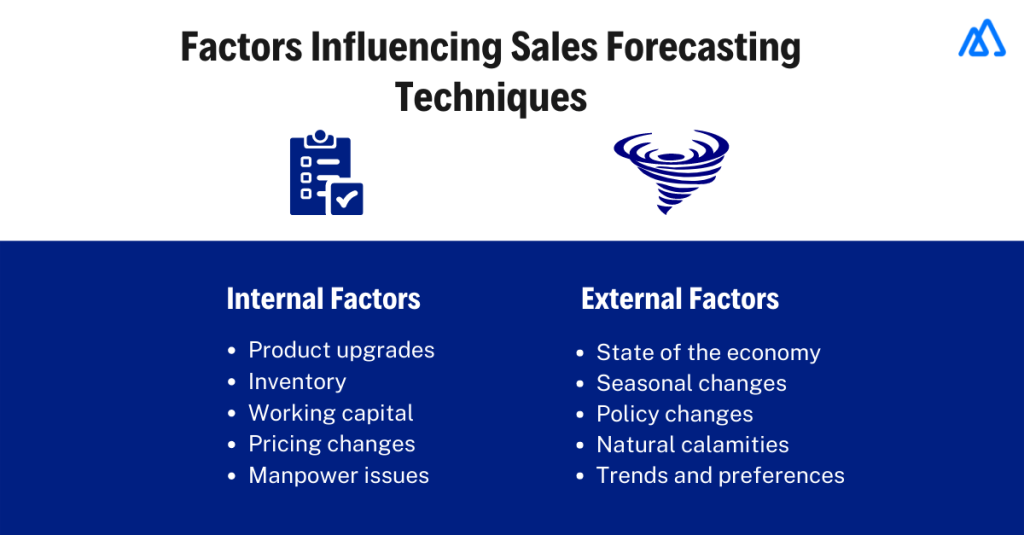 Factors Influencing Sales Forecasting Techniques

Internal Factors

- Product upgrades
- Inventory
- Working capital
- Pricing changes
- Manpower issues

External Factors

- State of the economy
- Seasonal changes
- Policy changes
- Natural calamities
- Trends and preferences